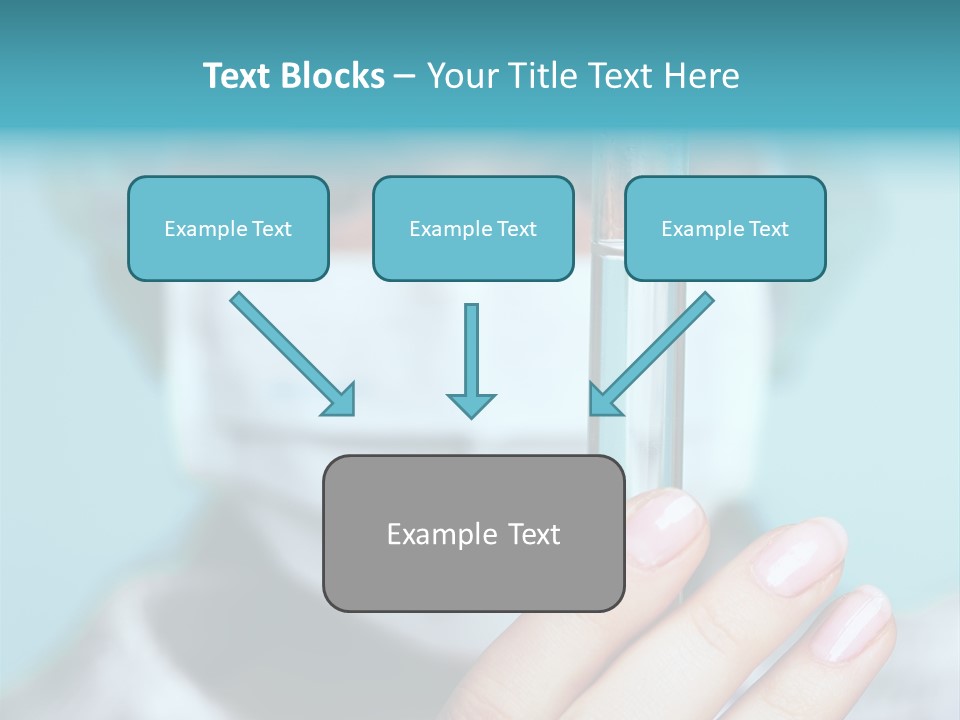 Text Blocks – Your Title Text Here

Example Text

Example Text

Example Text

Example Text